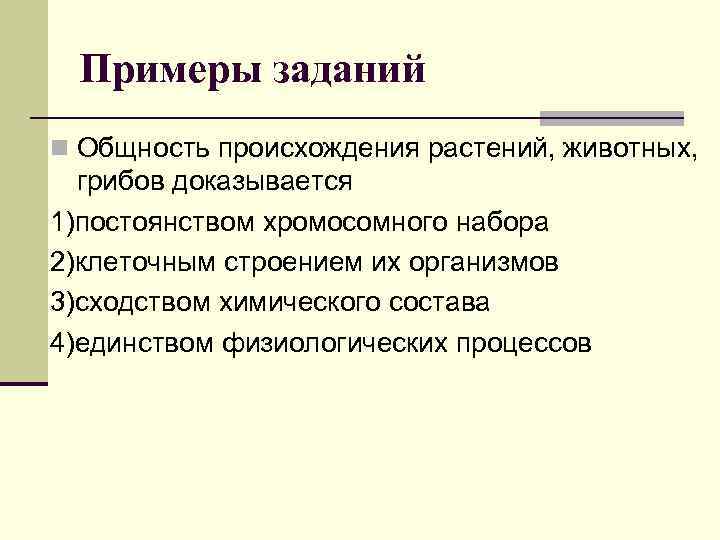 Примеры заданий

Общность происхождения растений, животных, грибов доказывается

1)постоянством хромосомного набора

2)клеточным строением их организмов

3)сходством химического состава

4)единством физиологических процессов